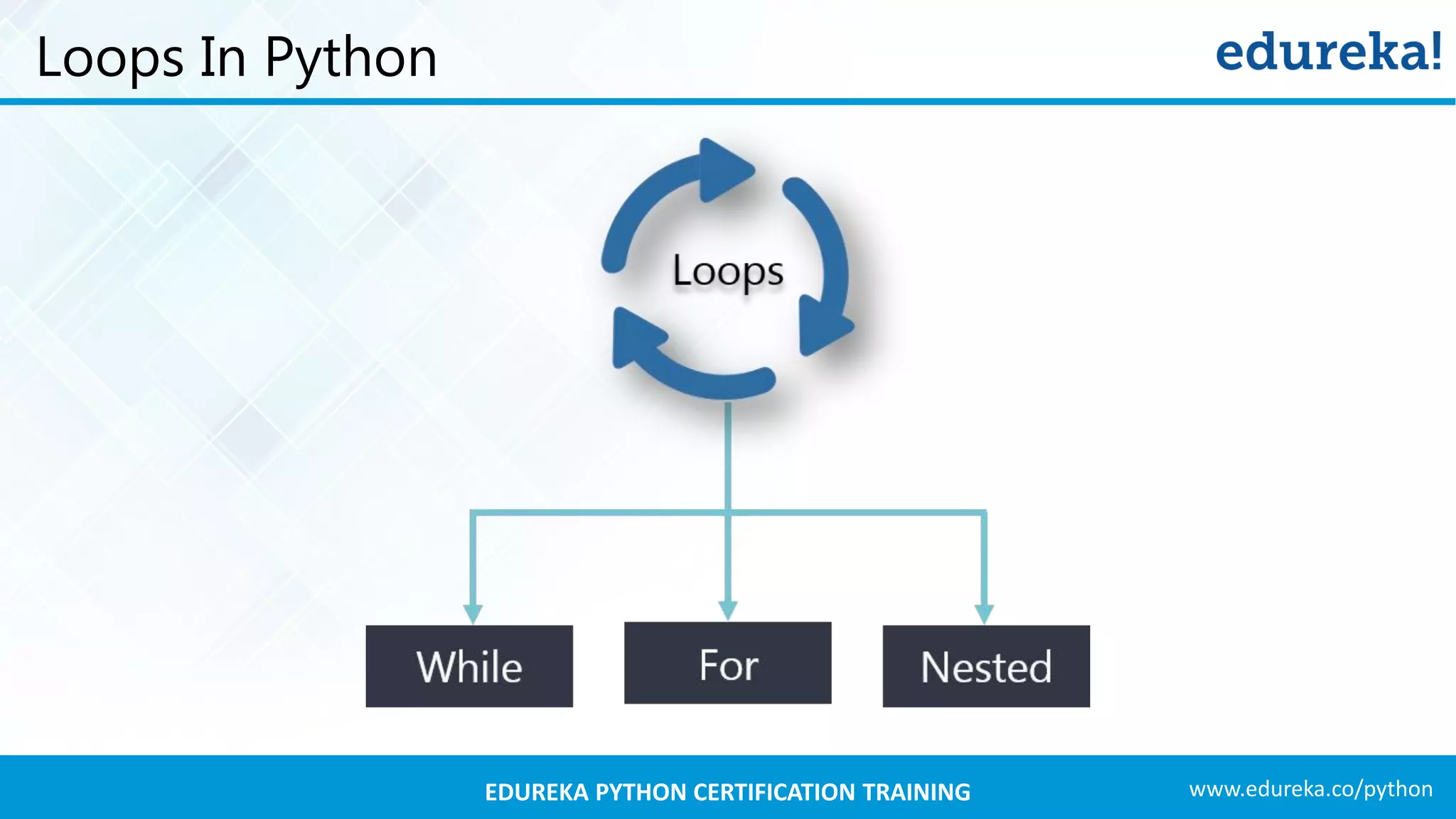 Loops In Python

edureka!

Loops

While

For

Nested

EDUREKA PYTHON CERTIFICATION TRAINING

www.edureka.co/python